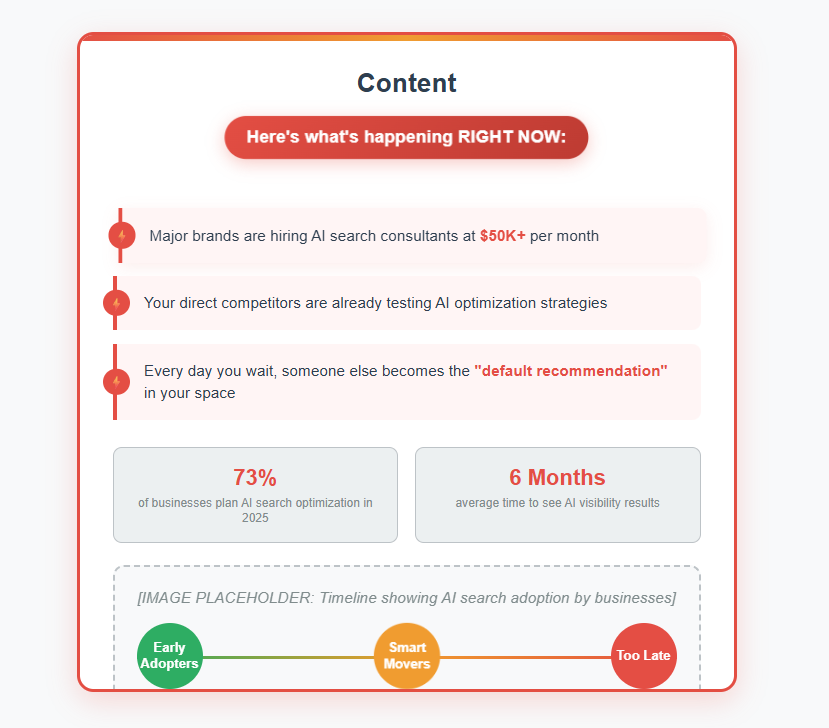 Content

Here's what's happening RIGHT NOW:

Major brands are hiring AI search consultants at $50K+ per month

Your direct competitors are already testing AI optimization strategies

Every day you wait, someone else becomes the "default recommendation" in your space

73%
of businesses plan AI search optimization in 2025

6 Months
average time to see AI visibility results

[IMAGE PLACEHOLDER: Timeline showing AI search adoption by businesses]

Early Adopters

Smart Movers

Too Late